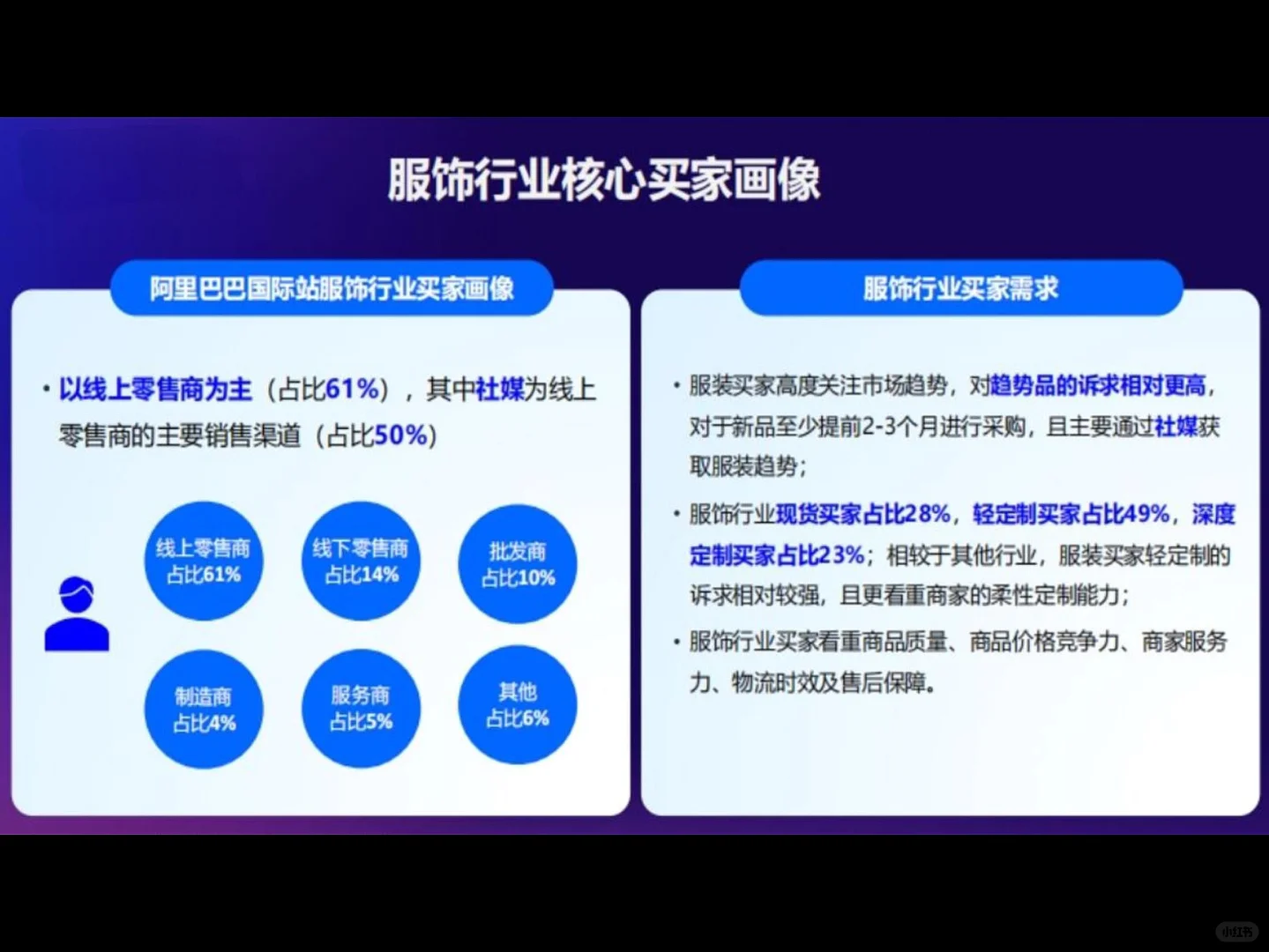 服饰行业核心买家画像

阿里巴巴国际站服饰行业买家画像

• 以线上零售商为主（占比61%），其中社媒为线上零售商的主要销售渠道（占比50%）

线上零售商
占比61%

线下零售商
占比14%

批发商
占比10%

制造商
占比4%

服务商
占比5%

其他
占比6%

服饰行业买家需求

• 服装买家高度关注市场趋势，对趋势品的诉求相对更高，对于新品至少提前2-3个月进行采购，且主要通过社媒获取服装趋势；

• 服饰行业现货买家占比28%，轻定制买家占比49%，深度定制买家占比23%；相较于其他行业，服装买家轻定制的诉求相对较强，且更看重商家的柔性定制能力；

• 服饰行业买家看重商品质量、商品价格竞争力、商家服务力、物流时效及售后保障。

小红书